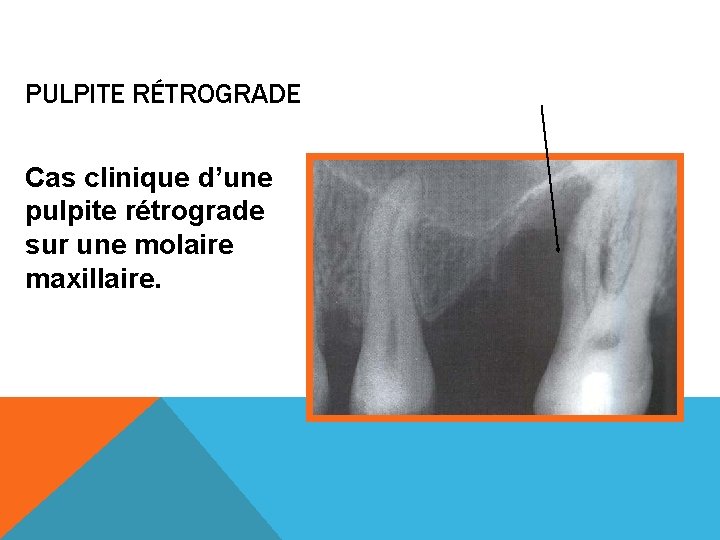 PULPITE RÉTROGRADE

Cas clinique d’une pulpite rétrograde sur une molaire maxillaire.